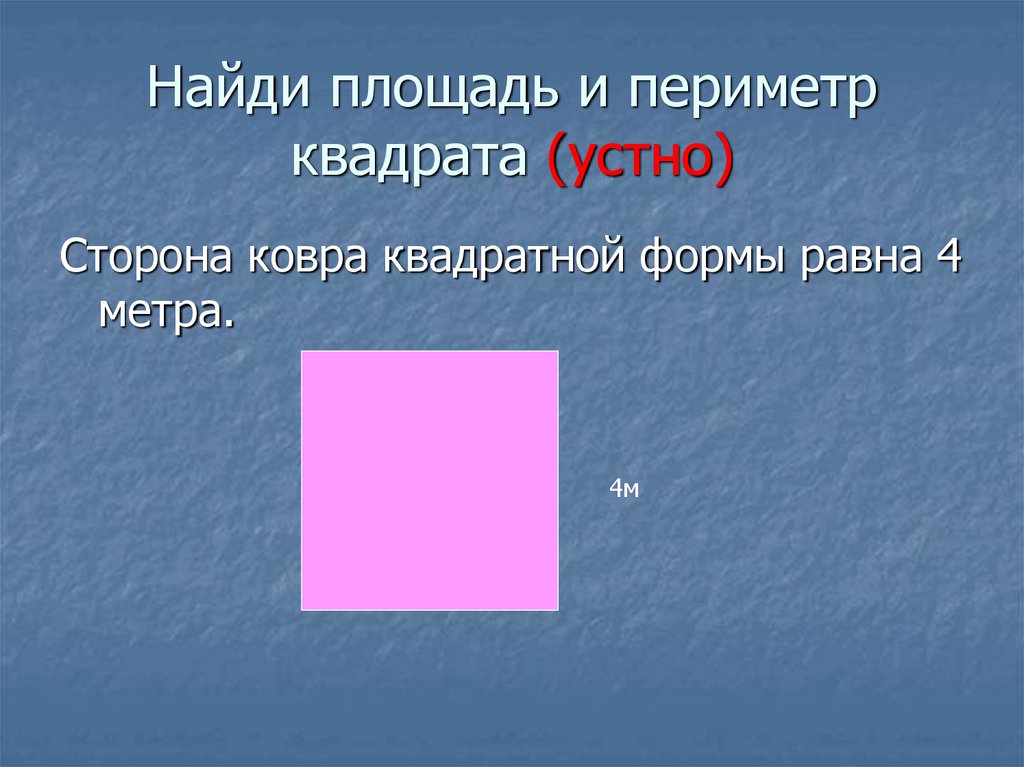 Найди площадь и периметр квадрата (устно)

Сторона ковра квадратной формы равна 4 метра.

4м